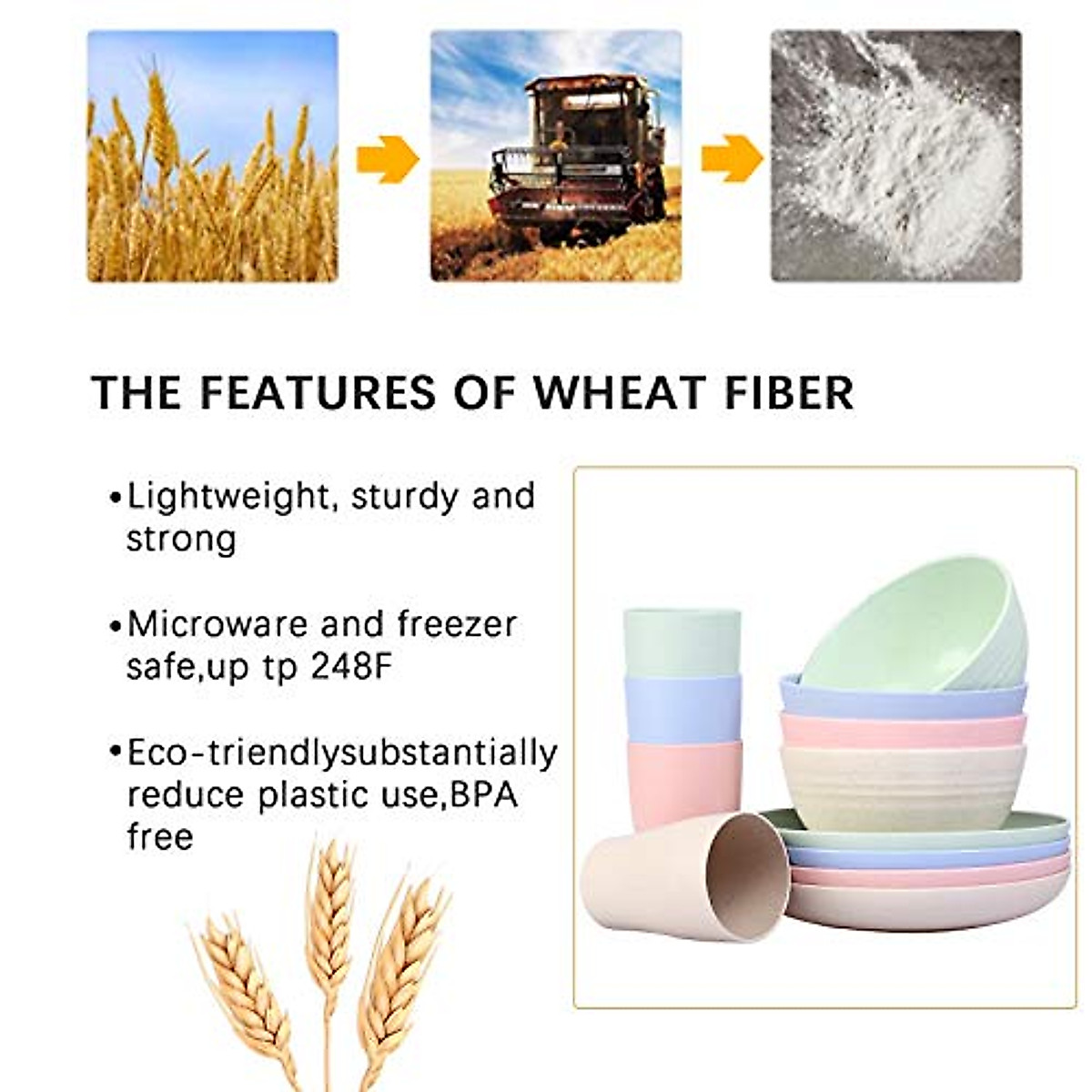 THE FEATURES OF WHEAT FIBER

•Lightweight, sturdy and strong

•Microware and freezer safe,up tp 248F

•Eco-triendlysubstantially reduce plastic use,BPA free